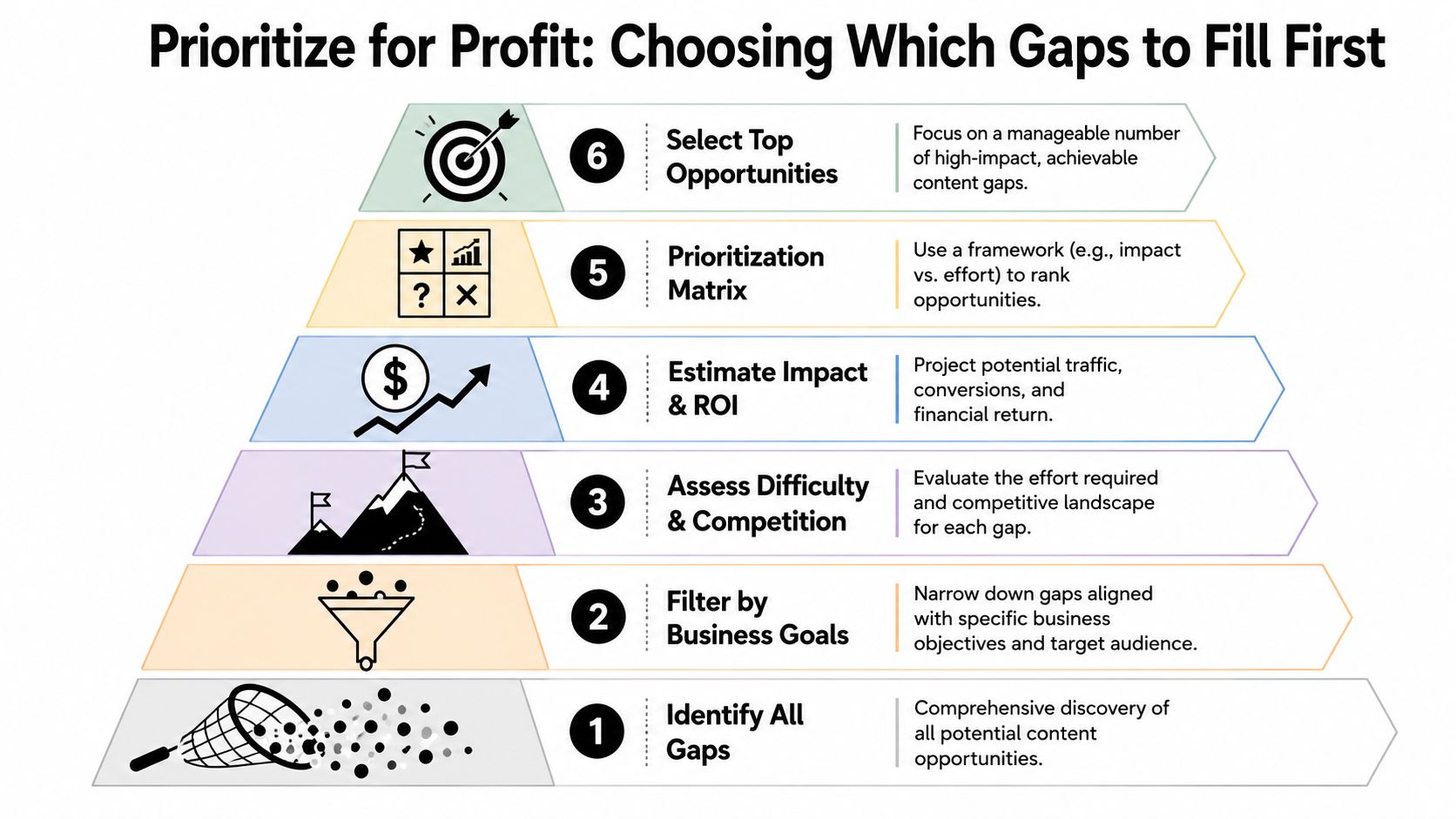 Prioritize for Profit: Choosing Which Gaps to Fill First

6 Select Top Opportunities

Focus on a manageable number of high-impact, achievable content gaps.

? ×

5 Prioritization Matrix

Use a framework (e.g., impact vs. effort) to rank opportunities.

$

4 Estimate Impact & ROI

Project potential traffic, conversions, and financial return.

3 Assess Difficulty & Competition

Evaluate the effort required and competitive landscape for each gap.

2 Filter by Business Goals

Narrow down gaps aligned with specific business objectives and target audience.

1 Identify All Gaps

Comprehensive discovery of all potential content opportunities.